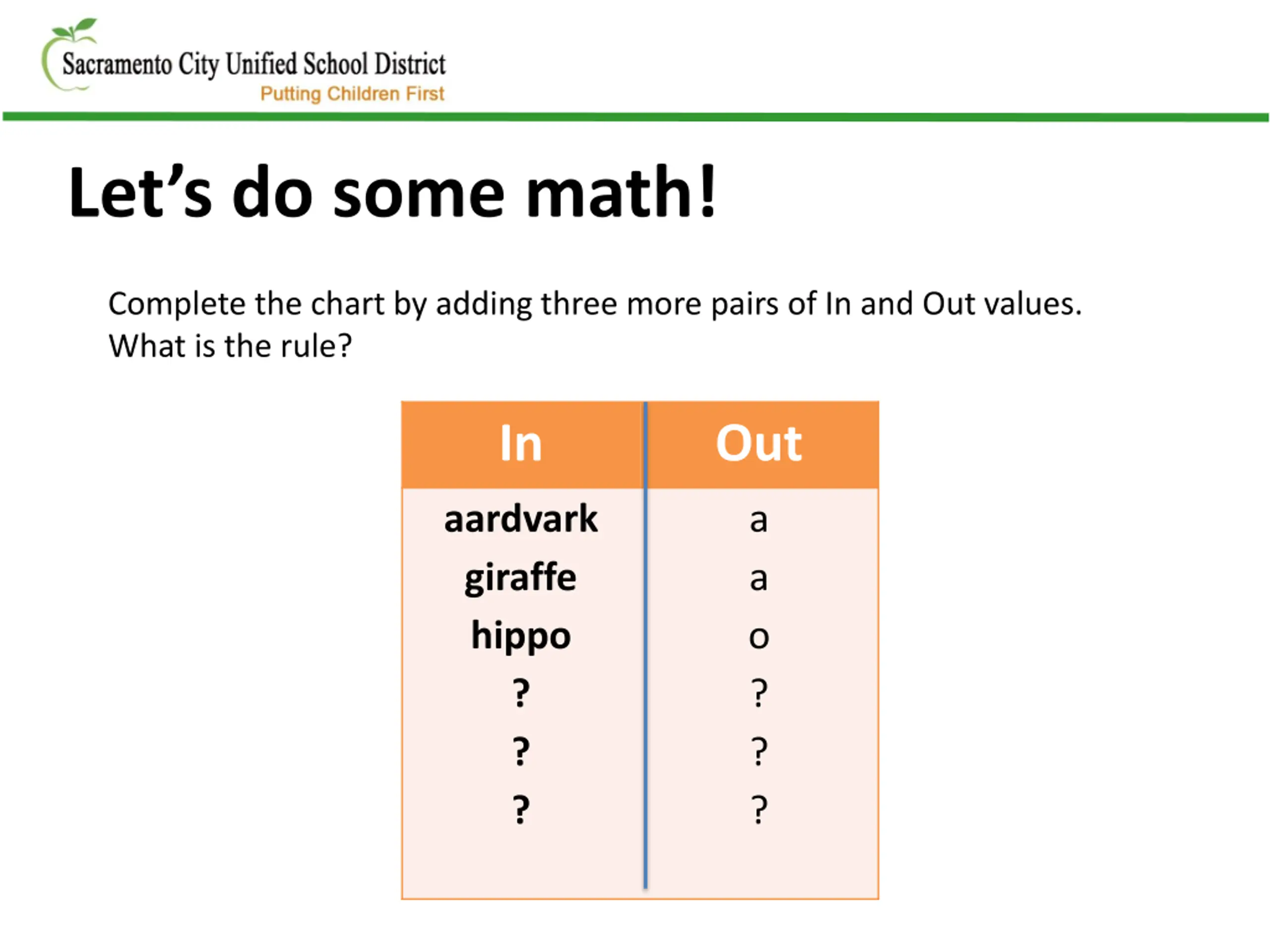 Sacramento City Unified School District
Putting Children First

Let’s do some math!

Complete the chart by adding three more pairs of In and Out values. What is the rule?

| In | Out |
|---|---|
| aardvark | a |
| giraffe | a |
| hippo | o |
| ? | ? |
| ? | ? |
| ? | ? |